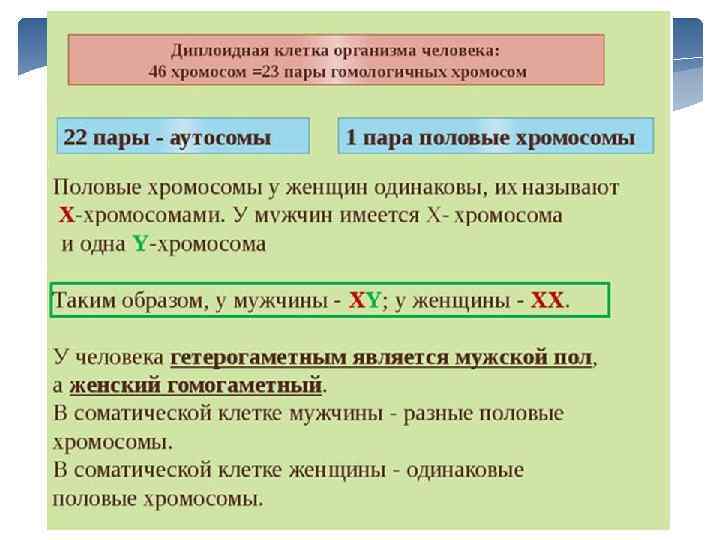 Диплоидная клетка организма человека:
46 хромосом =23 пары гомологичных хромосом

22 пары - аутосомы

1 пара половые хромосомы

Половые хромосомы у женщин одинаковы, их называют X-хромосомами. У мужчин имеется X- хромосома и одна Y-хромосома

Таким образом, у мужчины - XY; у женщины - XX.

У человека гетерогаметным является мужской пол, а женский гомогаметный.
В соматической клетке мужчины - разные половые хромосомы.
В соматической клетке женщины - одинаковые половые хромосомы.